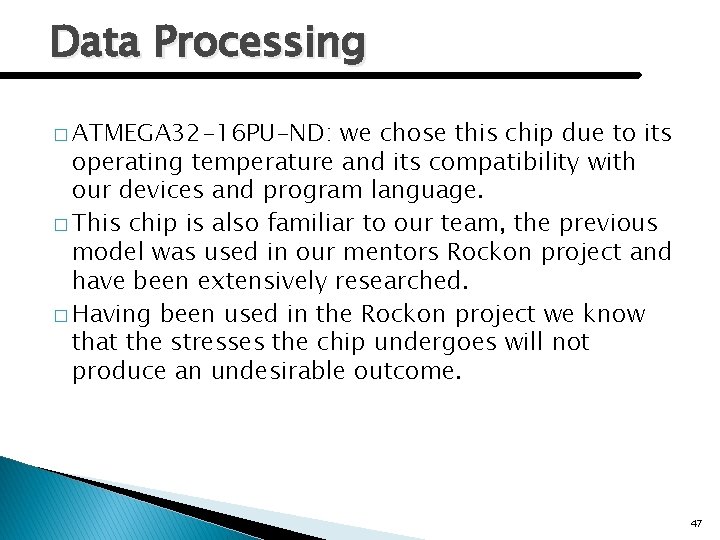 Data Processing

□ ATMEGA32-16PU-ND: we chose this chip due to its operating temperature and its compatibility with our devices and program language.

□ This chip is also familiar to our team, the previous model was used in our mentors Rockon project and have been extensively researched.

□ Having been used in the Rockon project we know that the stresses the chip undergoes will not produce an undesirable outcome.

47